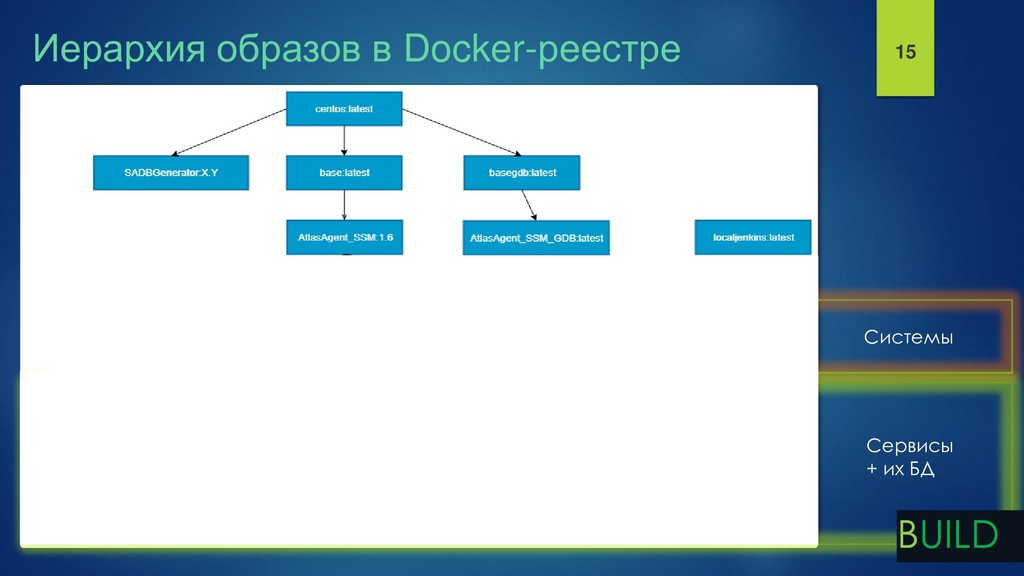 Иерархия образов в Docker-реестре

15

centos:latest

SADBGenerator:X.Y

base:latest

basegdb:latest

AtlasAgent_SSM:1.6

AtlasAgent_SSM_GDB:latest

localjenkins:latest

Системы

Сервисы
+ их БД

BUILD